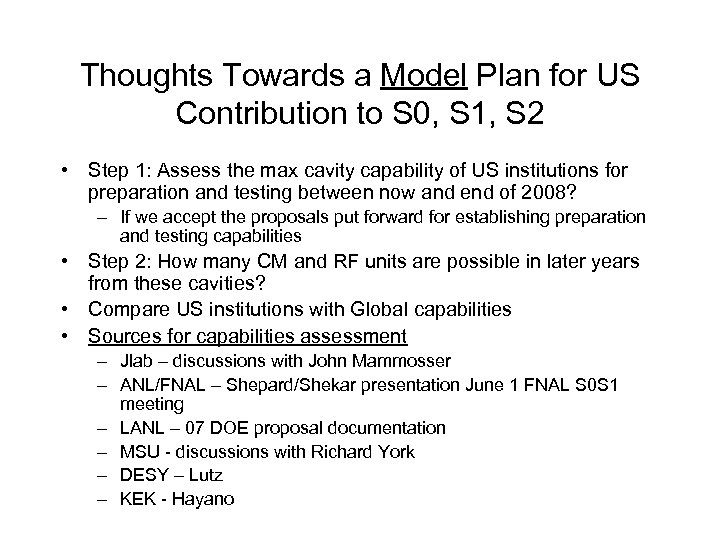 Thoughts Towards a Model Plan for US Contribution to S0, S1, S2

• Step 1: Assess the max cavity capability of US institutions for preparation and testing between now and end of 2008?
 – If we accept the proposals put forward for establishing preparation and testing capabilities
• Step 2: How many CM and RF units are possible in later years from these cavities?
• Compare US institutions with Global capabilities
• Sources for capabilities assessment
 – Jlab – discussions with John Mammosser
 – ANL/FNAL – Shepard/Shekar presentation June 1 FNAL S0S1 meeting
 – LANL – 07 DOE proposal documentation
 – MSU - discussions with Richard York
 – DESY – Lutz
 – KEK - Hayano